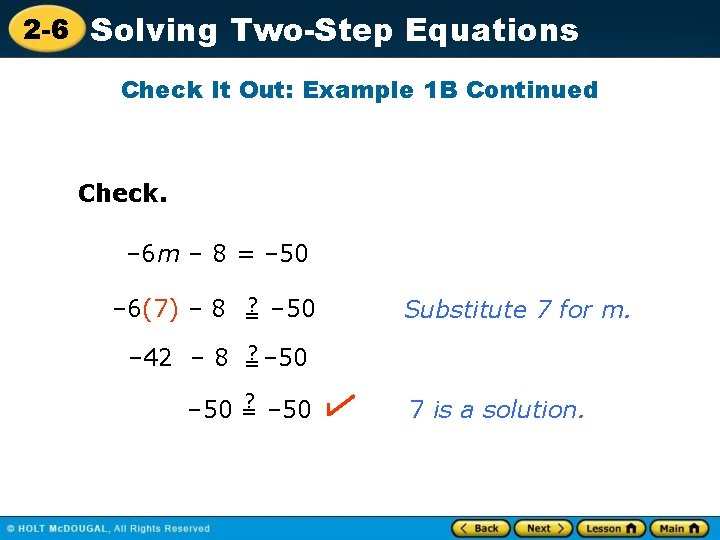 2-6 Solving Two-Step Equations

Check It Out: Example 1B Continued

Check.

$-6m - 8 = -50$

$-6(7) - 8 \stackrel{?}{=} -50$ Substitute 7 for m.

$-42 - 8 \stackrel{?}{=} -50$

$-50 \stackrel{?}{=} -50$ ✓ 7 is a solution.

© HOLT McDOUGAL, All Rights Reserved

Back Next Lesson Main